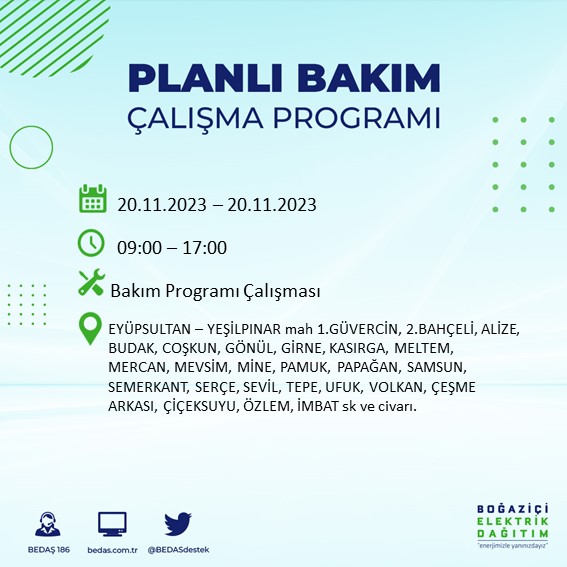 PLANLI BAKIM
ÇALIŞMA PROGRAMI

20.11.2023 – 20.11.2023

09:00 – 17:00

Bakım Programı Çalışması

EYÜPSULTAN – YEŞİLPINAR mah 1.GÜVERCİN, 2.BAHÇELİ, ALİZE, BUDAK, COŞKUN, GÖNÜL, GİRNE, KASIRGA, MELTEM, MERCAN, MEVSİM, MİNE, PAMUK, PAPAĞAN, SAMSUN, SEMERKANT, SERÇE, SEVİL, TEPE, UFUK, VOLKAN, ÇEŞME ARKASI, ÇİÇEKSUYU, ÖZLEM, İMBAT sk ve civarı.

BEDAŞ 186
bedas.com.tr
@BEDASdestek

BOĞAZİÇİ
ELEKTRİK
DAĞITIM
"enerjimizle yanınızdayız"